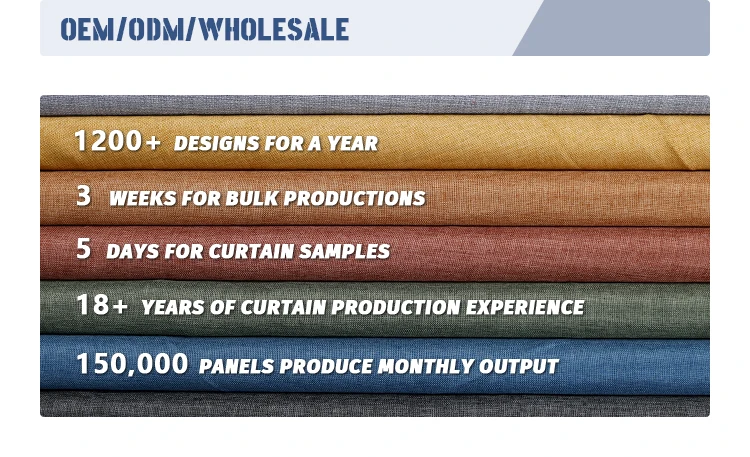 OEM/ODM/WHOLESALE

1200+ DESIGNS FOR A YEAR

3 WEEKS FOR BULK PRODUCTIONS

5 DAYS FOR CURTAIN SAMPLES

18+ YEARS OF CURTAIN PRODUCTION EXPERIENCE

150,000 PANELS PRODUCE MONTHLY OUTPUT